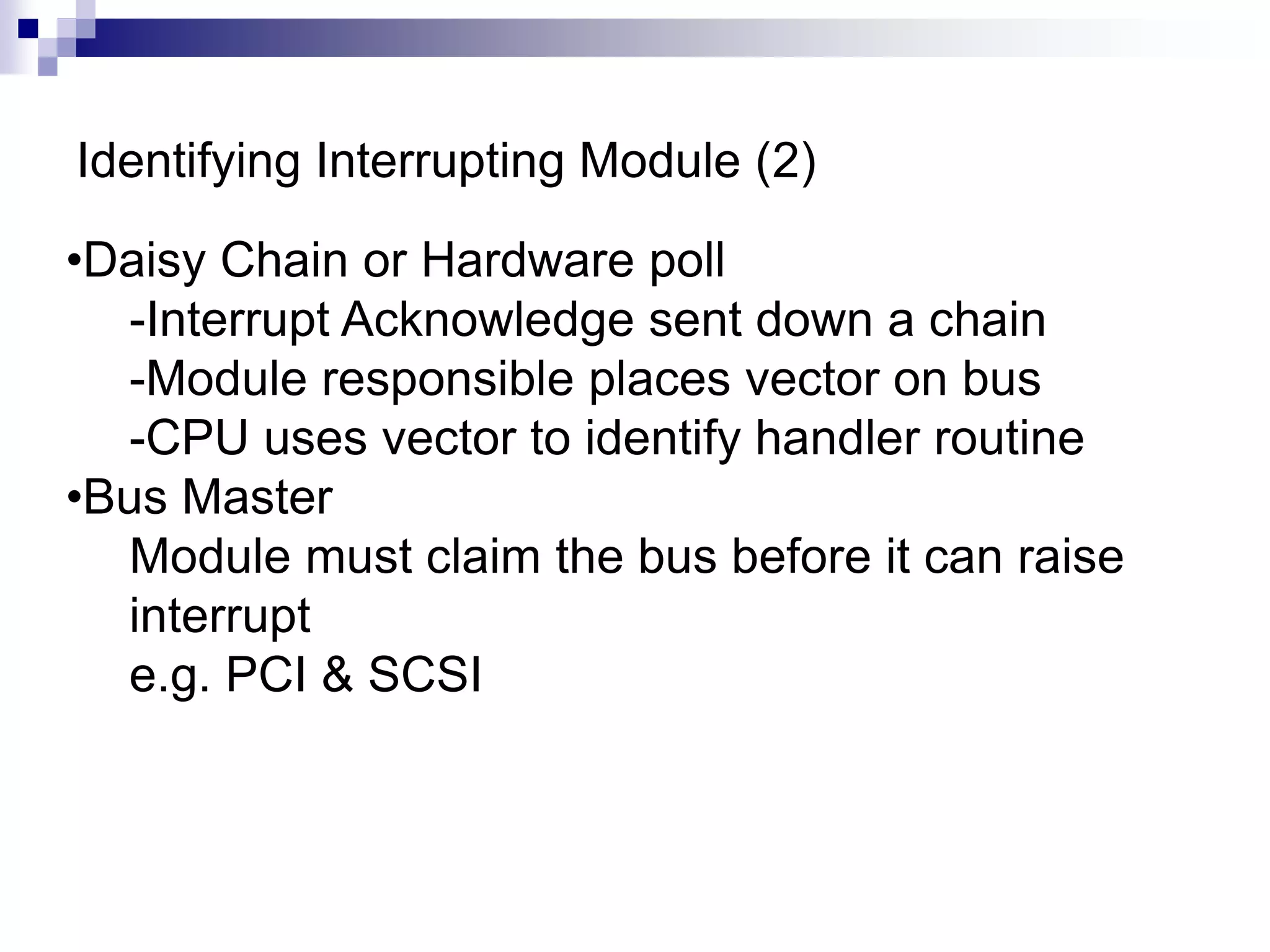 Identifying Interrupting Module (2)

•Daisy Chain or Hardware poll

-Interrupt Acknowledge sent down a chain

-Module responsible places vector on bus

-CPU uses vector to identify handler routine

•Bus Master

Module must claim the bus before it can raise interrupt

e.g. PCI & SCSI